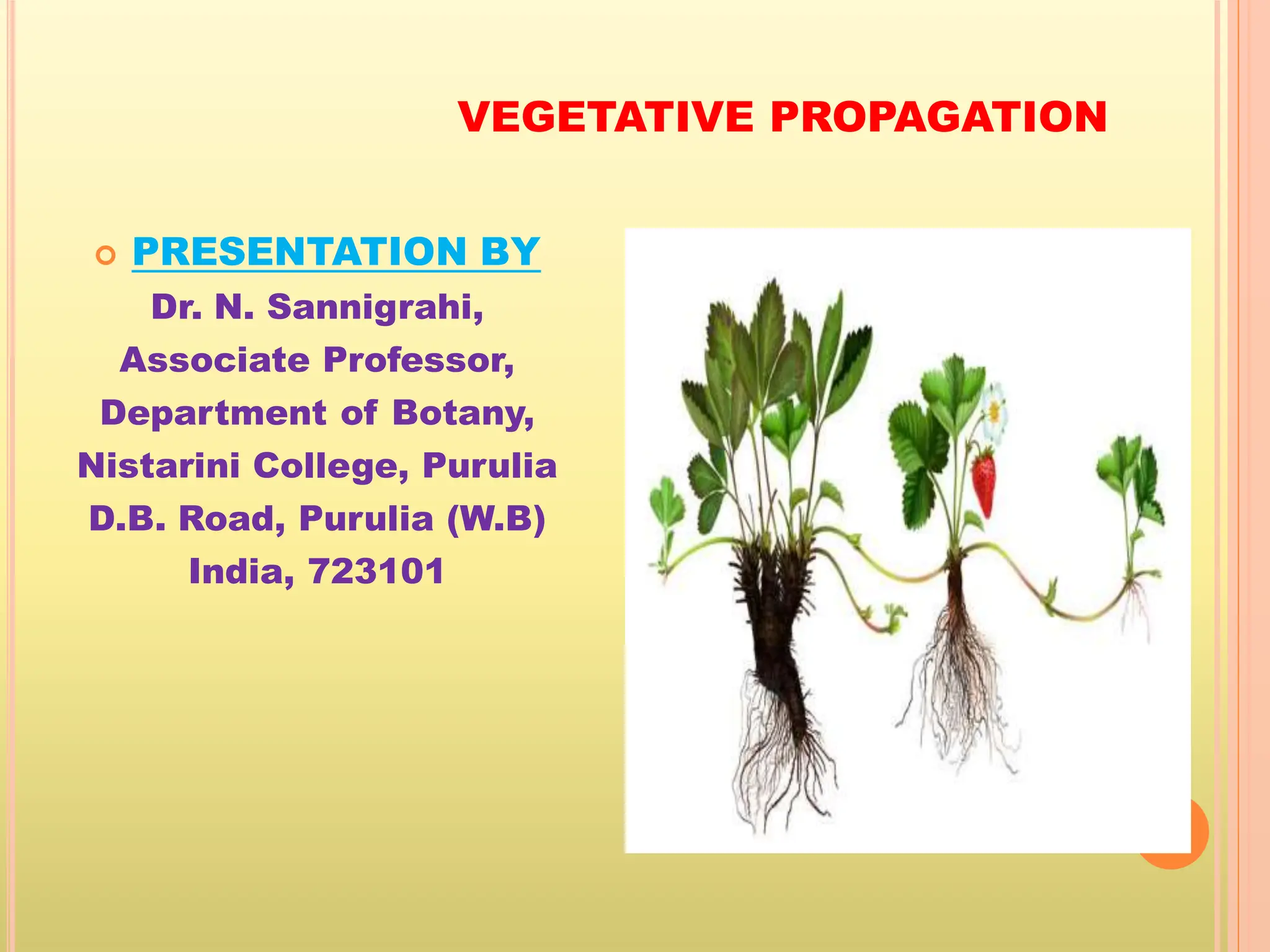 VEGETATIVE PROPAGATION

PRESENTATION BY

Dr. N. Sannigrahi,
Associate Professor,
Department of Botany,
Nistarini College, Purulia
D.B. Road, Purulia (W.B)
India, 723101